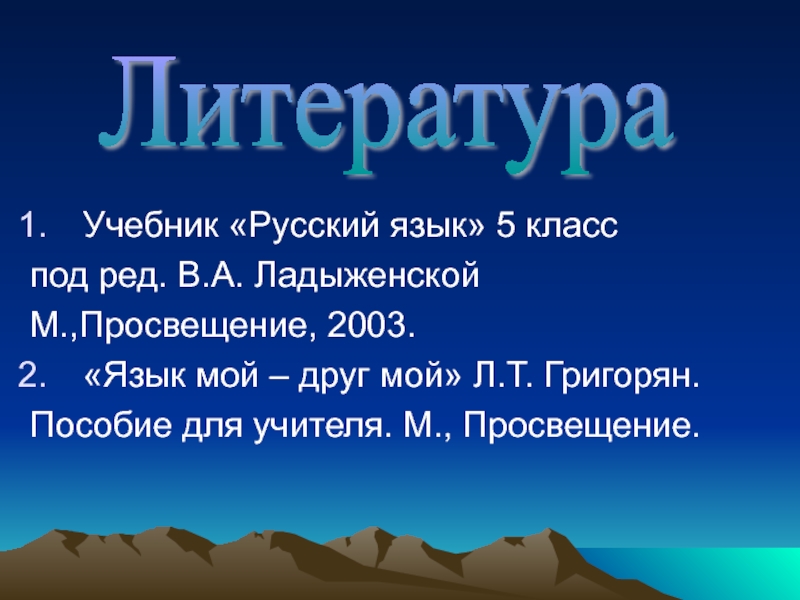 Литература

1. Учебник «Русский язык» 5 класс под ред. В.А. Ладыженской М.,Просвещение, 2003.
2. «Язык мой – друг мой» Л.Т. Григорян. Пособие для учителя. М., Просвещение.